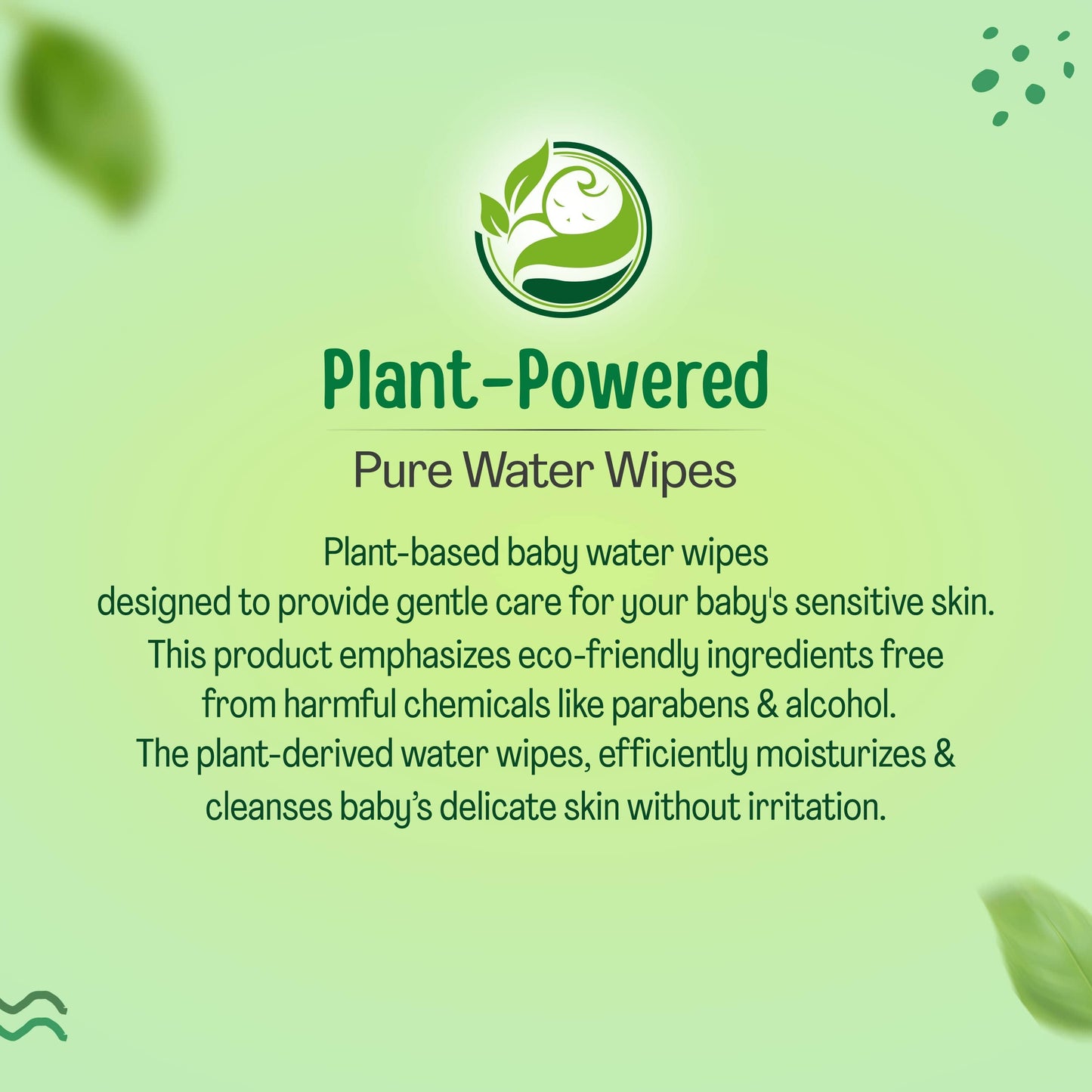 Plant-Powered

Pure Water Wipes

Plant-based baby water wipes designed to provide gentle care for your baby's sensitive skin. This product emphasizes eco-friendly ingredients free from harmful chemicals like parabens & alcohol. The plant-derived water wipes, efficiently moisturizes & cleanses baby's delicate skin without irritation.